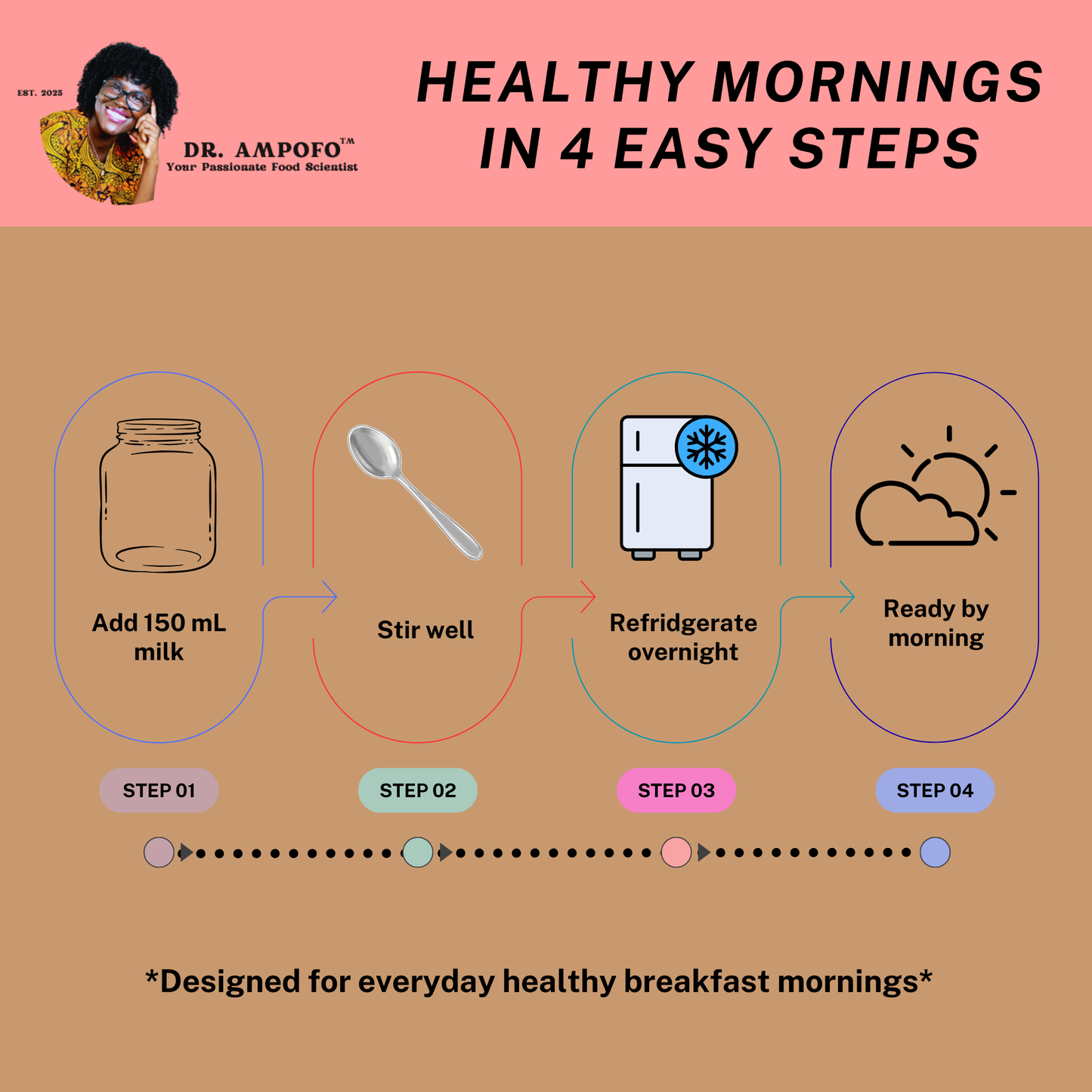 EST. 2025

DR. AMPOFO™
Your Passionate Food Scientist

HEALTHY MORNINGS IN 4 EASY STEPS

Add 150 mL milk

Stir well

Refridgerate overnight

Ready by morning

STEP 01

STEP 02

STEP 03

STEP 04

*Designed for everyday healthy breakfast mornings*